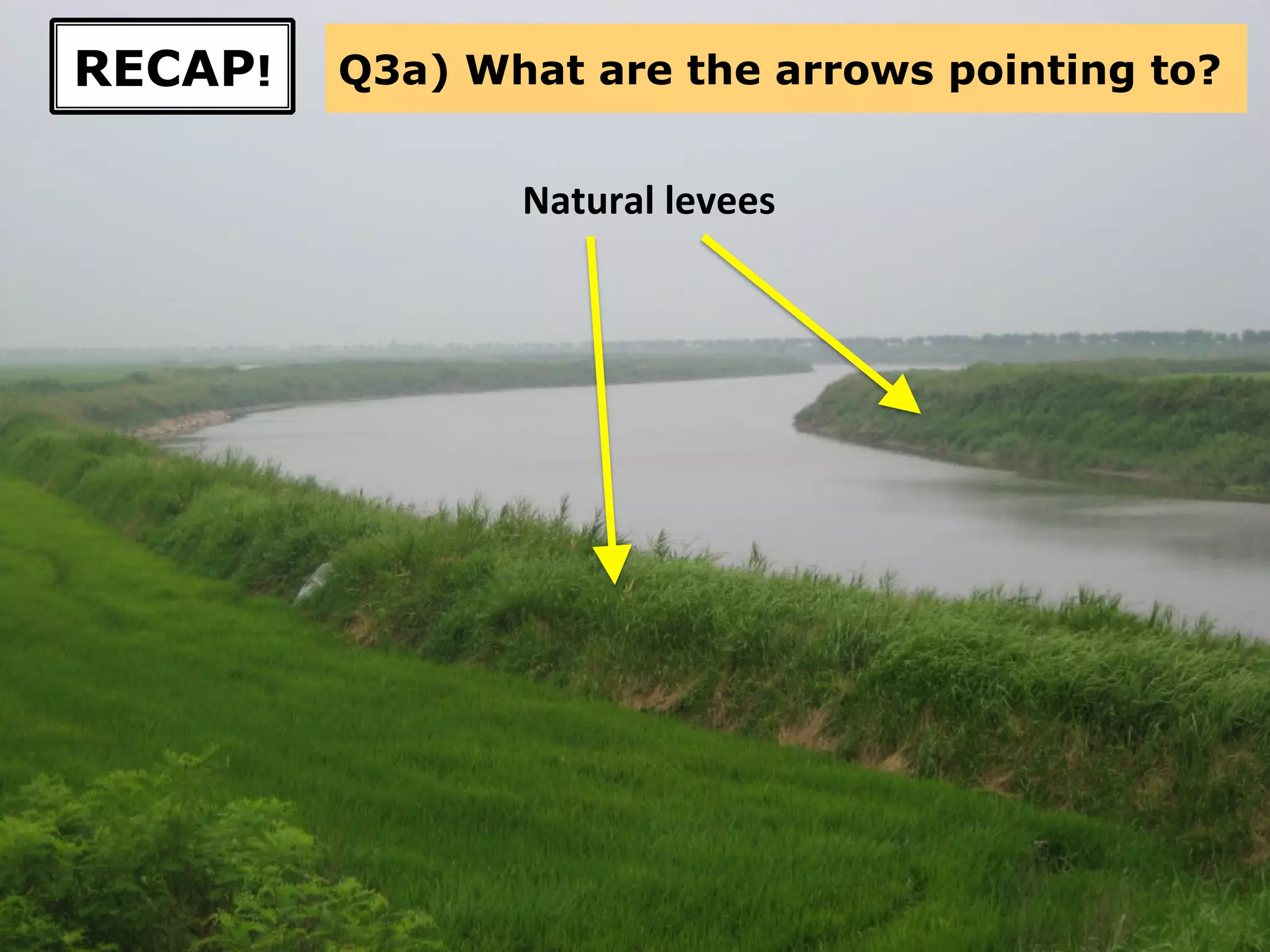 RECAP!

Q3a) What are the arrows pointing to?

Natural levees